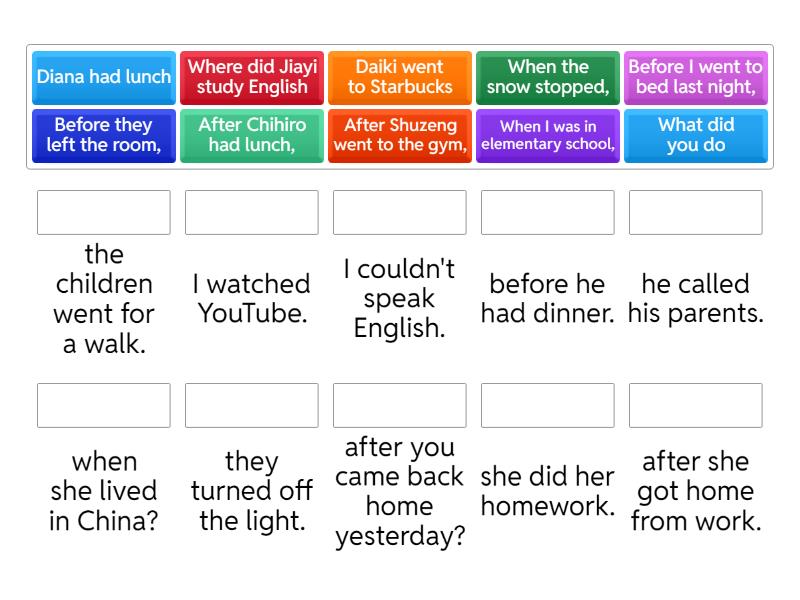 Diana had lunch

Where did Jiayi study English

Daiki went to Starbucks

When the snow stopped,

Before I went to bed last night,

Before they left the room,

After Chihiro had lunch,

After Shuzeng went to the gym,

When I was in elementary school,

What did you do

the children went for a walk.

I watched YouTube.

I couldn't speak English.

before he had dinner.

he called his parents.

when she lived in China?

they turned off the light.

after you came back home yesterday?

she did her homework.

after she got home from work.